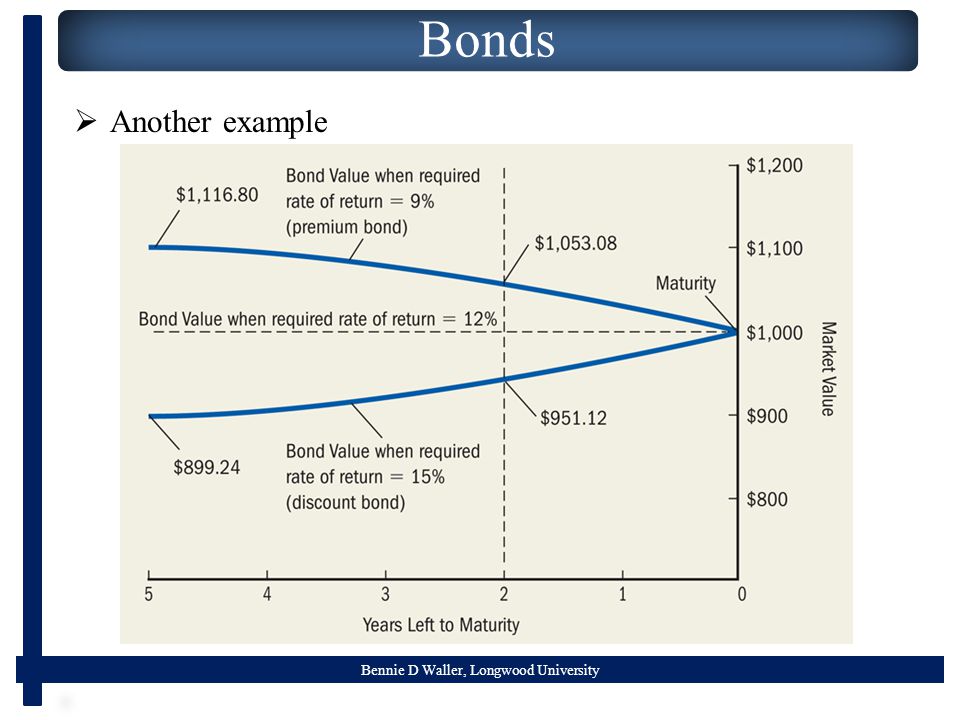 Bonds

➢ Another example

$1,116.80

Bond Value when required rate of return = 9% (premium bond)

$1,053.08

Maturity

Bond Value when required rate of return = 12%

$951.12

$899.24

Bond Value when required rate of return = 15% (discount bond)

$1,200
$1,100
$1,000
$900
$800

Market Value

5 4 3 2 1 0

Years Left to Maturity

Bennie D Waller, Longwood University